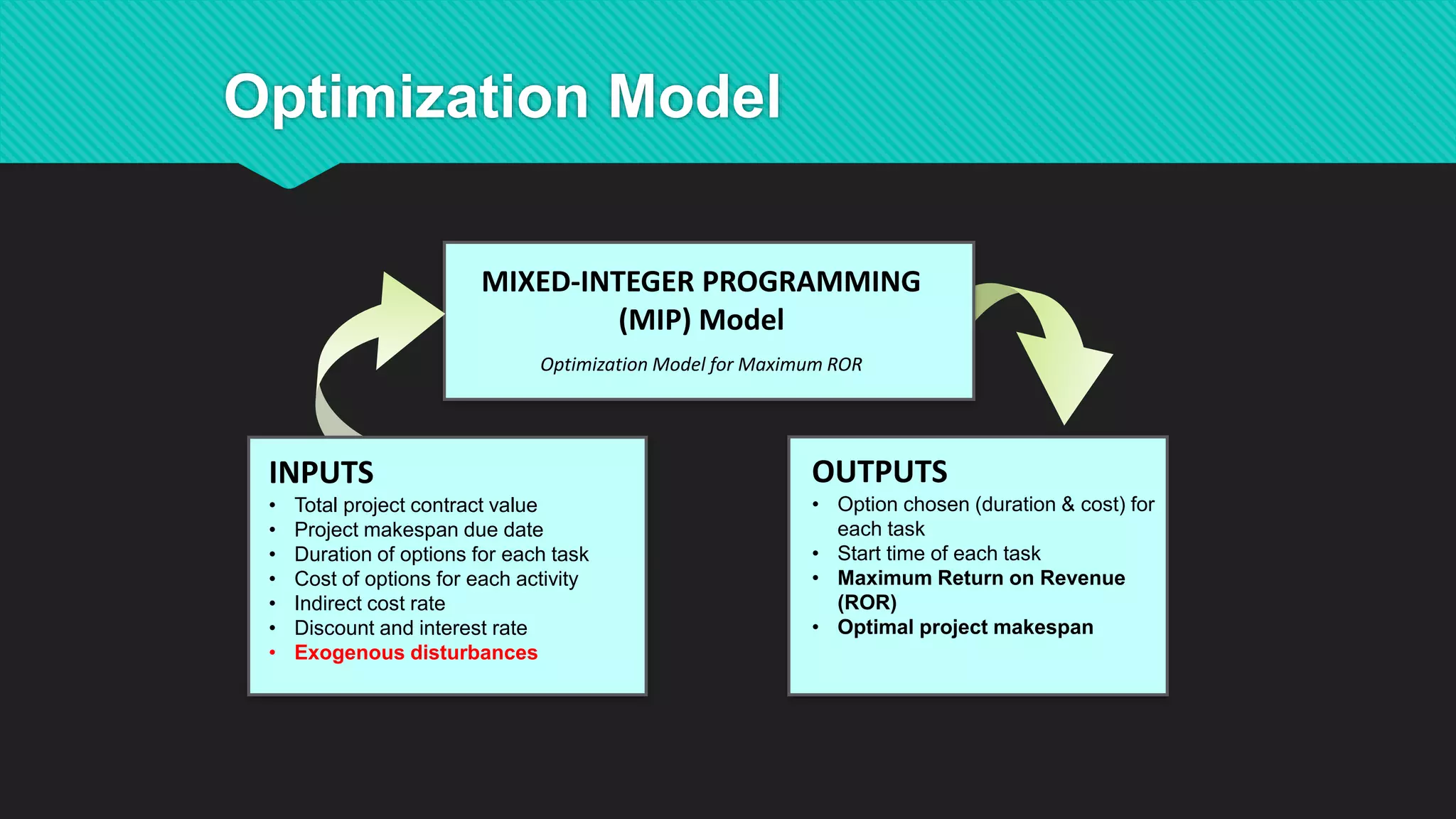 Optimization Model

MIXED-INTEGER PROGRAMMING (MIP) Model

Optimization Model for Maximum ROR

INPUTS
• Total project contract value
• Project makespan due date
• Duration of options for each task
• Cost of options for each activity
• Indirect cost rate
• Discount and interest rate
• Exogenous disturbances

OUTPUTS
• Option chosen (duration & cost) for each task
• Start time of each task
• Maximum Return on Revenue (ROR)
• Optimal project makespan